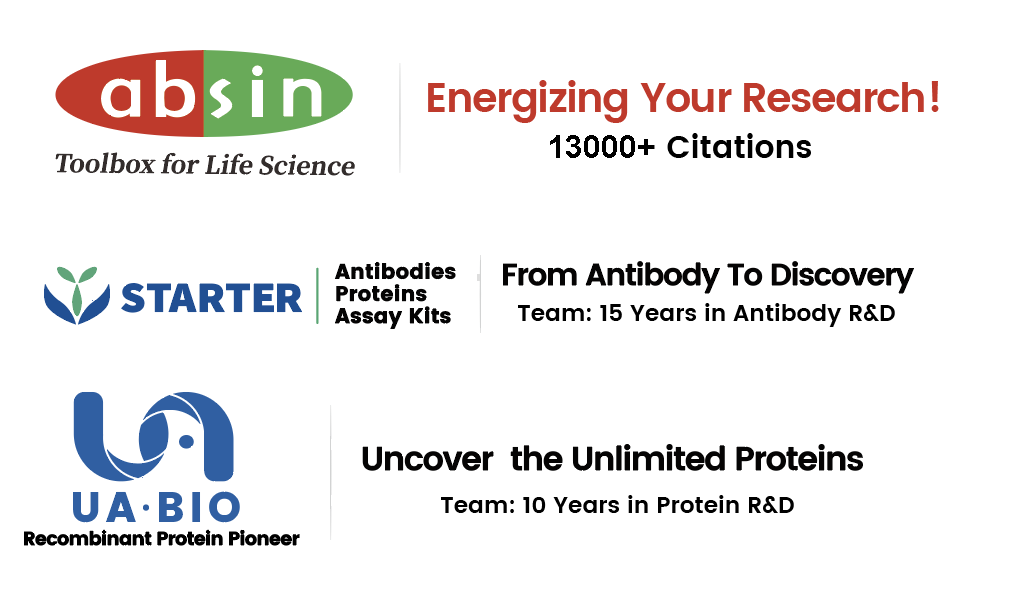 absin
Toolbox for Life Science

Energizing Your Research!
13000+ Citations

STARTER
Antibodies
Proteins
Assay Kits

From Antibody To Discovery
Team: 15 Years in Antibody R&D

UA·BIO
Recombinant Protein Pioneer

Uncover the Unlimited Proteins
Team: 10 Years in Protein R&D